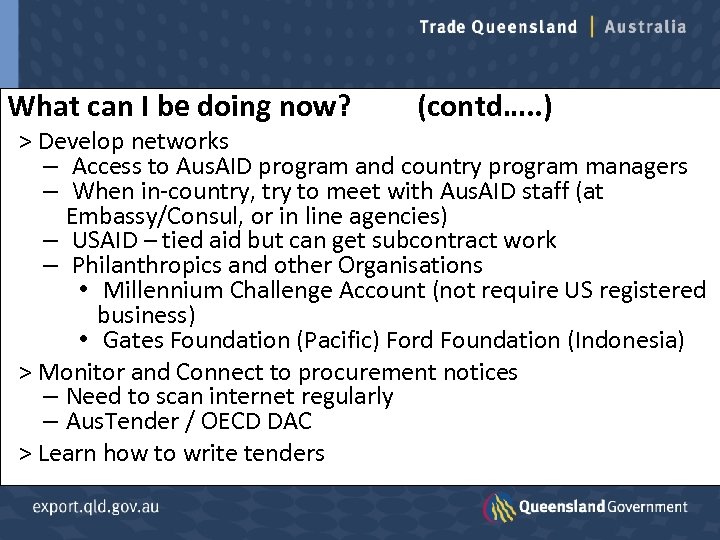 Trade Queensland | Australia

What can I be doing now? (contd.....)

> Develop networks
– Access to AusAID program and country program managers
– When in-country, try to meet with AusAID staff (at Embassy/Consul, or in line agencies)
– USAID – tied aid but can get subcontract work
– Philanthropics and other Organisations
• Millennium Challenge Account (not require US registered business)
• Gates Foundation (Pacific) Ford Foundation (Indonesia)

> Monitor and Connect to procurement notices
– Need to scan internet regularly
– AusTender / OECD DAC

> Learn how to write tenders

export.qld.gov.au

Queensland Government